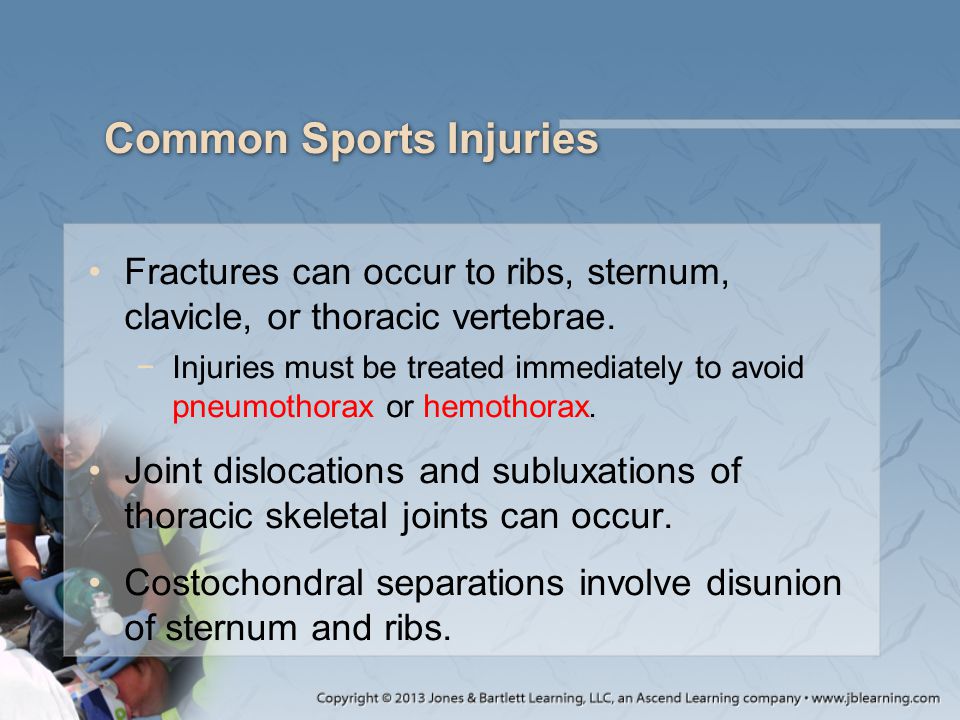 Common Sports Injuries

• Fractures can occur to ribs, sternum, clavicle, or thoracic vertebrae.
 – Injuries must be treated immediately to avoid pneumothorax or hemothorax.

• Joint dislocations and subluxations of thoracic skeletal joints can occur.

• Costochondral separations involve disunion of sternum and ribs.

Copyright © 2013 Jones & Bartlett Learning, LLC, an Ascend Learning company • www.jblearning.com